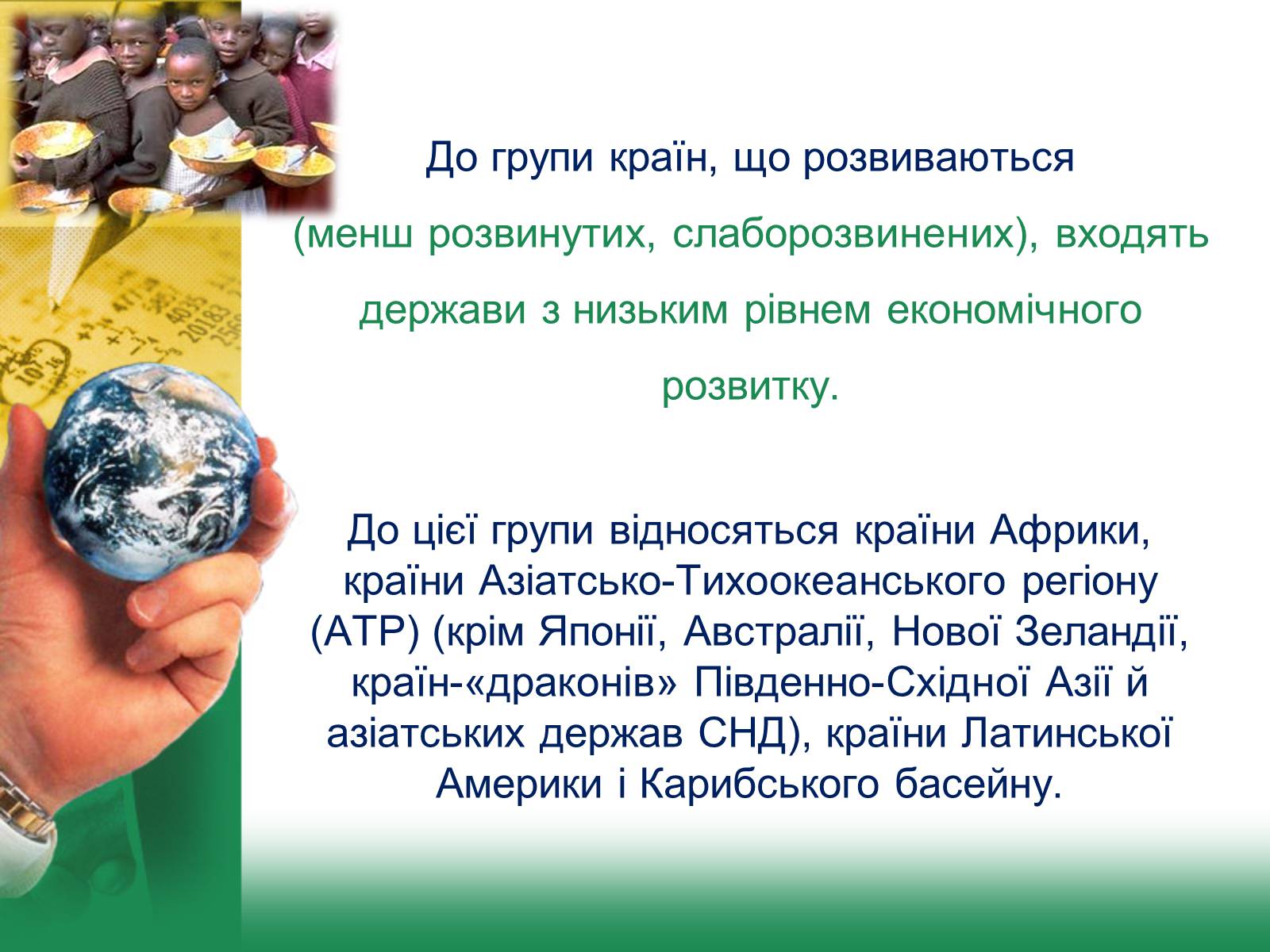 До групи країн, що розвиваються (менш розвинутих, слаборозвинених), входять держави з низьким рівнем економічного розвитку.

До цієї групи відносяться країни Африки, країни Азіатсько-Тихоокеанського регіону (АТР) (крім Японії, Австралії, Нової Зеландії, країн-«драконів» Південно-Східної Азії й азіатських держав СНД), країни Латинської Америки і Карибського басейну.